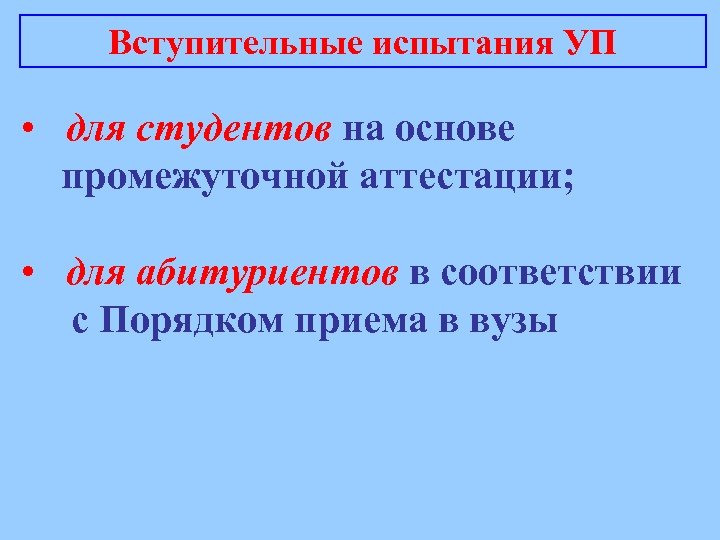 Вступительные испытания УП

• для студентов на основе промежуточной аттестации;

• для абитуриентов в соответствии с Порядком приема в вузы